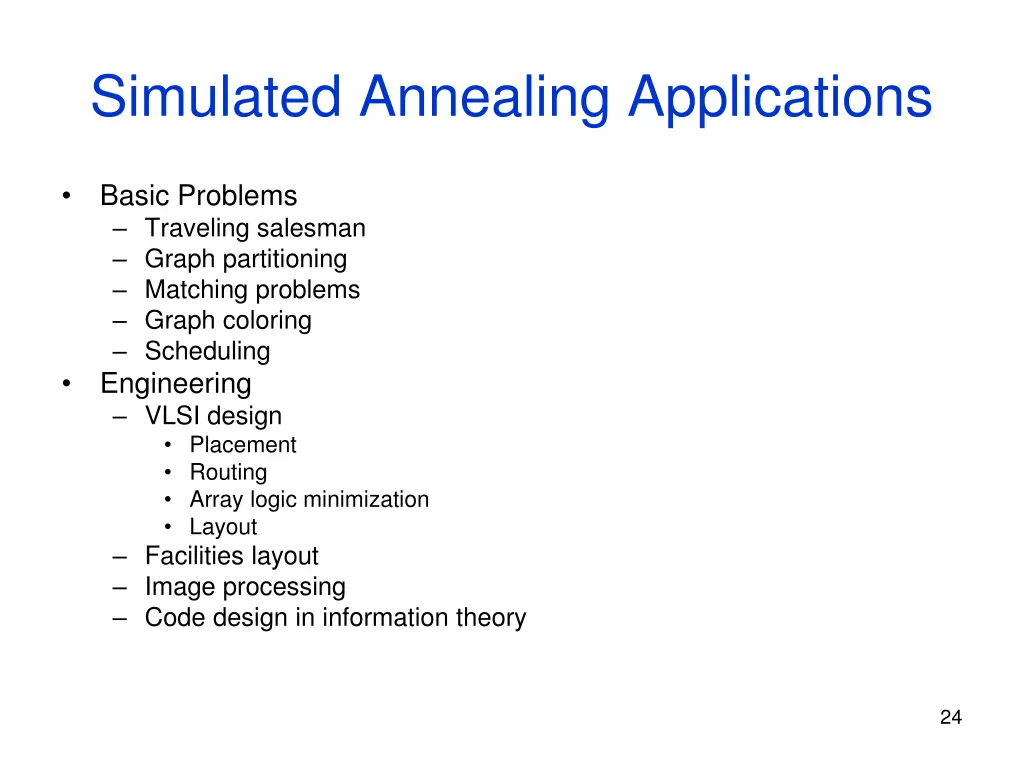 Simulated Annealing Applications

• Basic Problems
– Traveling salesman
– Graph partitioning
– Matching problems
– Graph coloring
– Scheduling
• Engineering
– VLSI design
• Placement
• Routing
• Array logic minimization
• Layout
– Facilities layout
– Image processing
– Code design in information theory

24